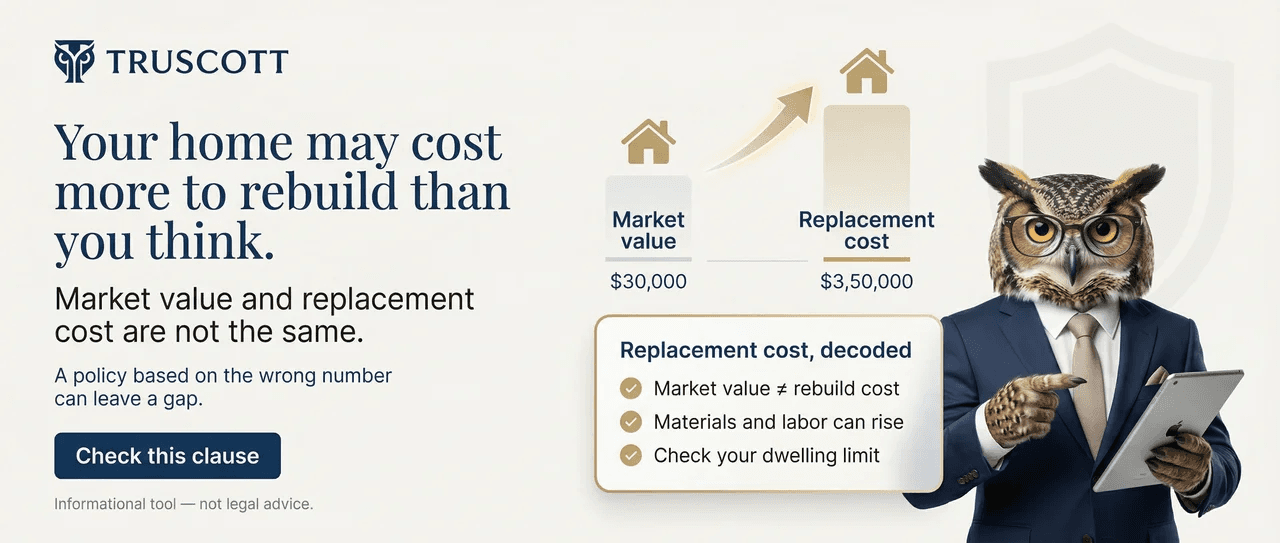 TRUSCOTT

Your home may cost more to rebuild than you think.

Market value and replacement cost are not the same.

A policy based on the wrong number can leave a gap.

Check this clause

Informational tool — not legal advice.

Market value
$30,000

Replacement cost
$3,50,000

Replacement cost, decoded
Market value ≠ rebuild cost
Materials and labor can rise
Check your dwelling limit